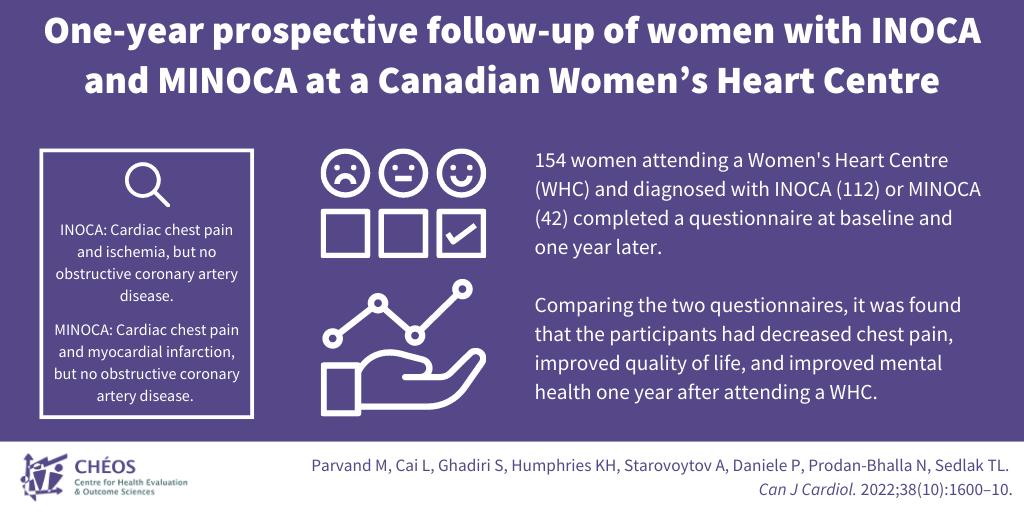 One-year prospective follow-up of women with INOCA and MINOCA at a Canadian Women's Heart Centre

INOCA: Cardiac chest pain and ischemia, but no obstructive coronary artery disease.

MINOCA: Cardiac chest pain and myocardial infarction, but no obstructive coronary artery disease.

154 women attending a Women's Heart Centre (WHC) and diagnosed with INOCA (112) or MINOCA (42) completed a questionnaire at baseline and one year later.

Comparing the two questionnaires, it was found that the participants had decreased chest pain, improved quality of life, and improved mental health one year after attending a WHC.

CHÉOS
Centre for Health Evaluation & Outcome Sciences

Parvand M, Cai L, Ghadiri S, Humphries KH, Starovoytov A, Daniele P, Prodan-Bhalla N, Sedlak TL. Can J Cardiol. 2022;38(10):1600–10.